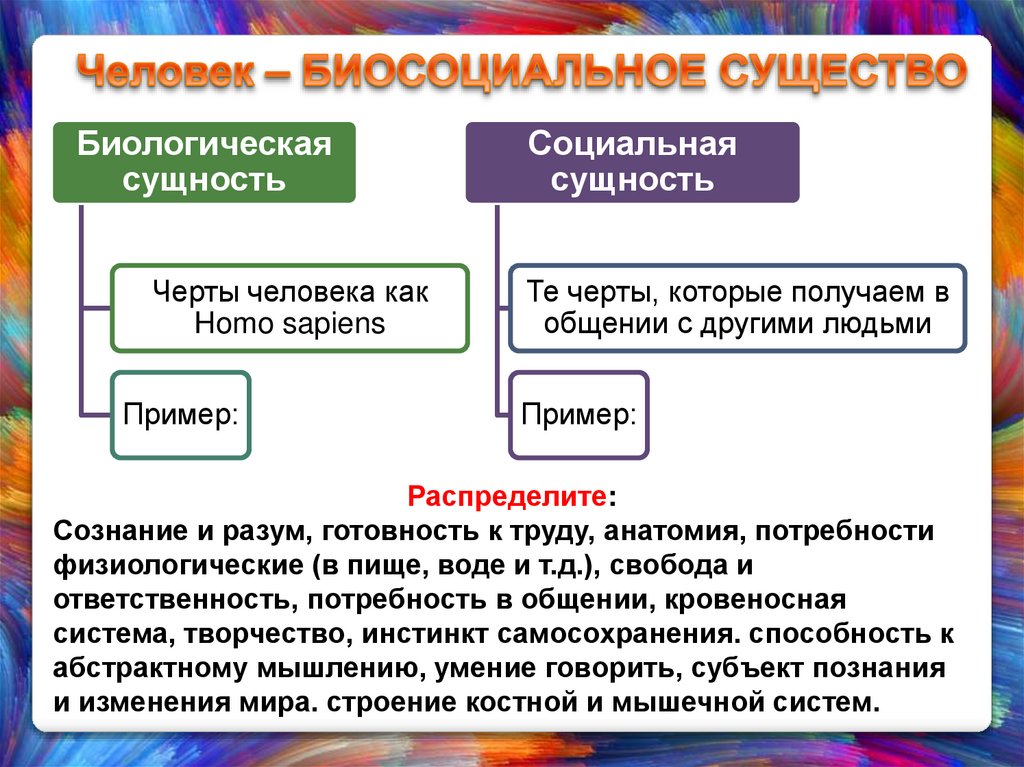 Человек – БИОСОЦИАЛЬНОЕ СУЩЕСТВО

Биологическая сущность

Черты человека как Homo sapiens

Пример:

Социальная сущность

Те черты, которые получаем в общении с другими людьми

Пример:

Распределите:
Сознание и разум, готовность к труду, анатомия, потребности физиологические (в пище, воде и т.д.), свобода и ответственность, потребность в общении, кровеносная система, творчество, инстинкт самосохранения. способность к абстрактному мышлению, умение говорить, субъект познания и изменения мира. строение костной и мышечной систем.